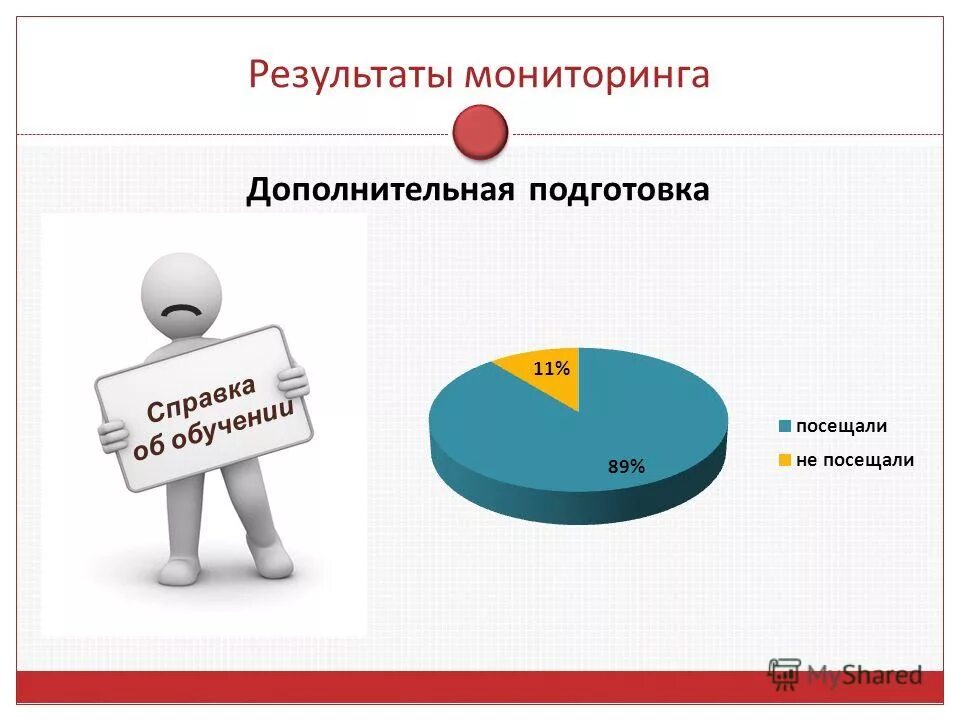 Результаты мониторинга

Дополнительная подготовка

Справка об обучении

11%

89%

посещали

не посещали

MyShared